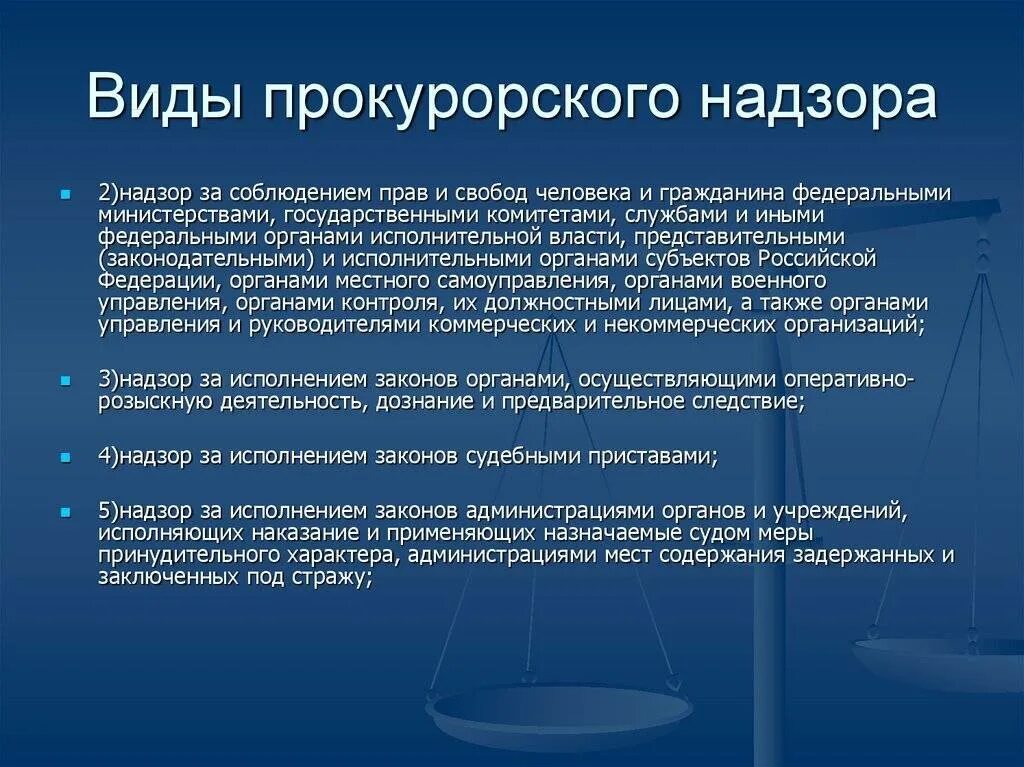 Виды прокурорского надзора

2)надзор за соблюдением прав и свобод человека и гражданина федеральными министерствами, государственными комитетами, службами и иными федеральными органами исполнительной власти, представительными (законодательными) и исполнительными органами субъектов Российской Федерации, органами местного самоуправления, органами военного управления, органами контроля, их должностными лицами, а также органами управления и руководителями коммерческих и некоммерческих организаций;

3)надзор за исполнением законов органами, осуществляющими оперативно-розыскную деятельность, дознание и предварительное следствие;

4)надзор за исполнением законов судебными приставами;

5)надзор за исполнением законов администрациями органов и учреждений, исполняющих наказание и применяющих назначаемые судом меры принудительного характера, администрациями мест содержания задержанных и заключенных под стражу;